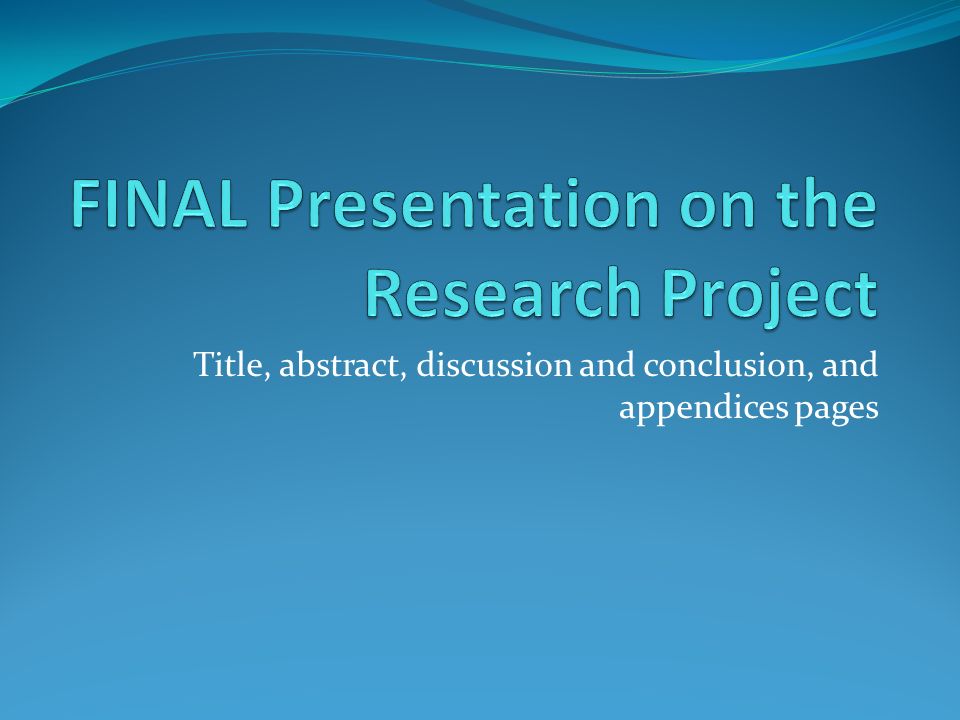 FINAL Presentation on the Research Project

Title, abstract, discussion and conclusion, and appendices pages